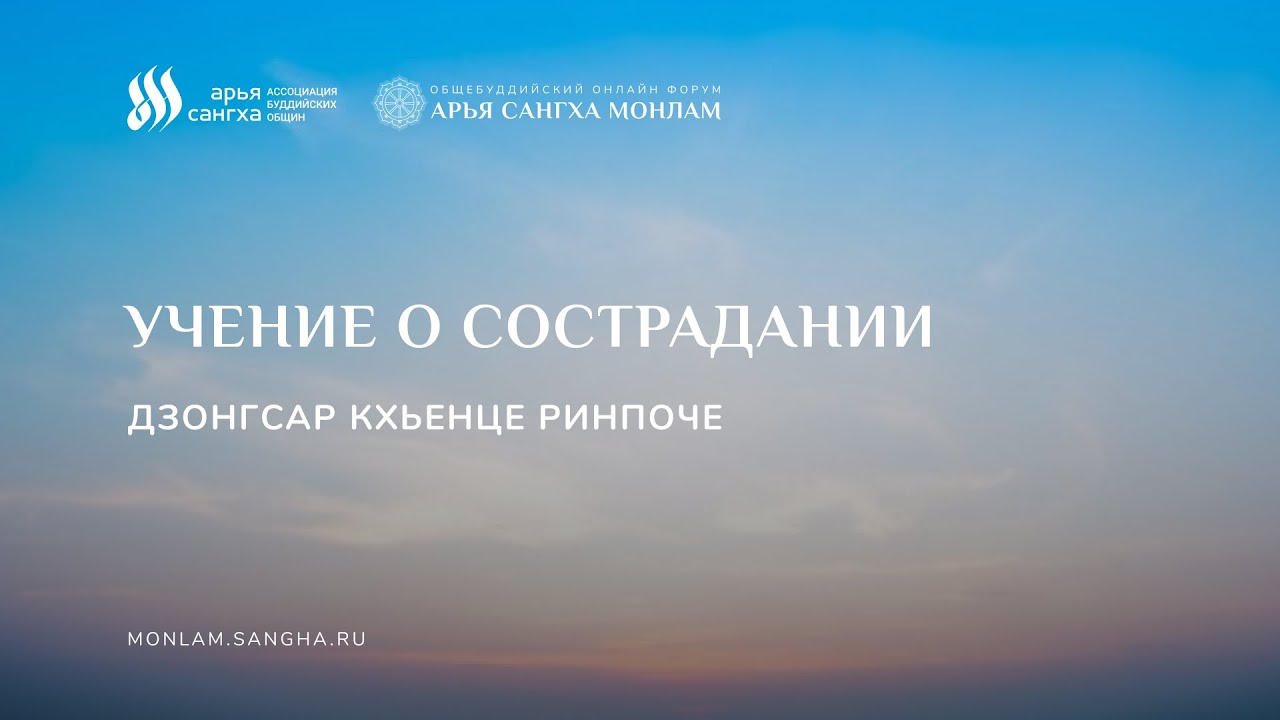 арья сангха АССОЦИАЦИЯ БУДДИЙСКИХ ОБЩИН

ОБЩЕБУДДИЙСКИЙ ОНЛАЙН ФОРУМ
АРЬЯ САНГХА МОНЛАМ

УЧЕНИЕ О СОСТРАДАНИИ

ДЗОНГСАР КХЬЕНЦЕ РИНПОЧЕ

MONLAM.SANGHA.RU